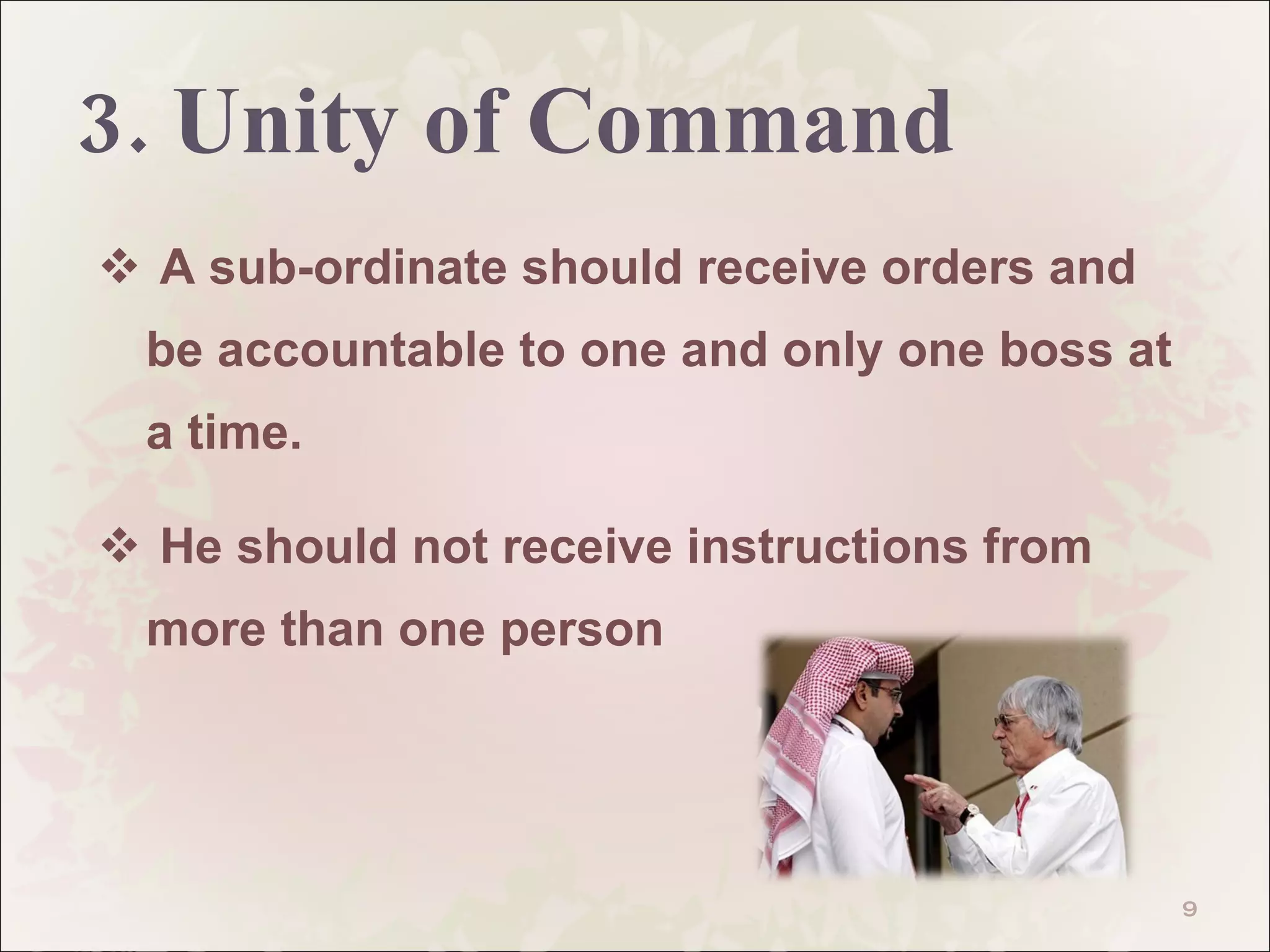 3. Unity of Command

❖ A sub-ordinate should receive orders and be accountable to one and only one boss at a time.

❖ He should not receive instructions from more than one person

9